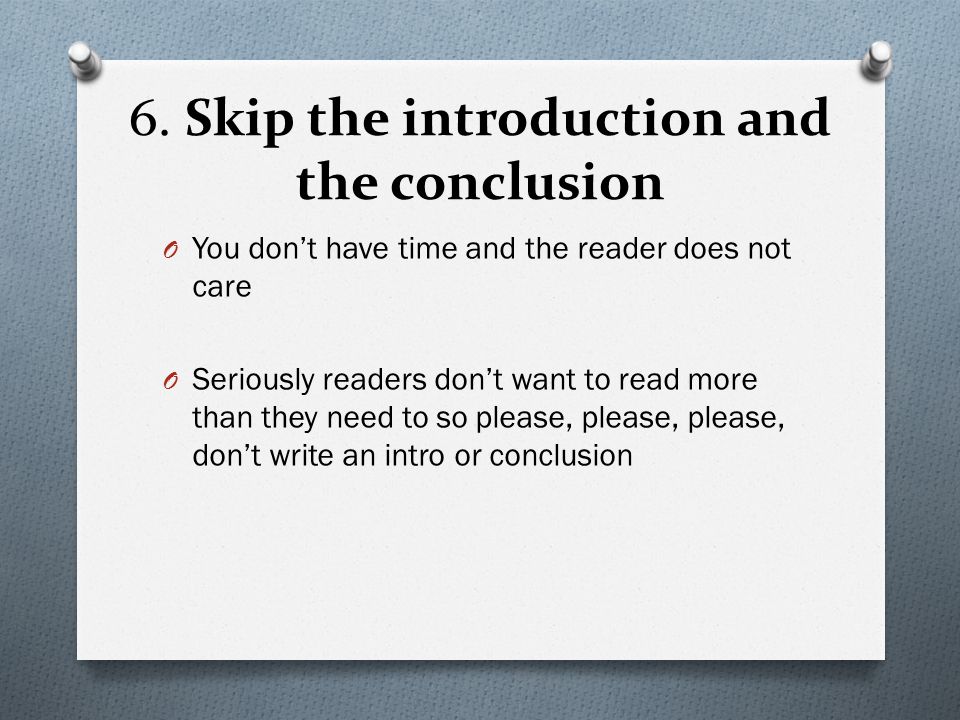 6. Skip the introduction and the conclusion

O You don’t have time and the reader does not care

O Seriously readers don’t want to read more than they need to so please, please, please, don’t write an intro or conclusion